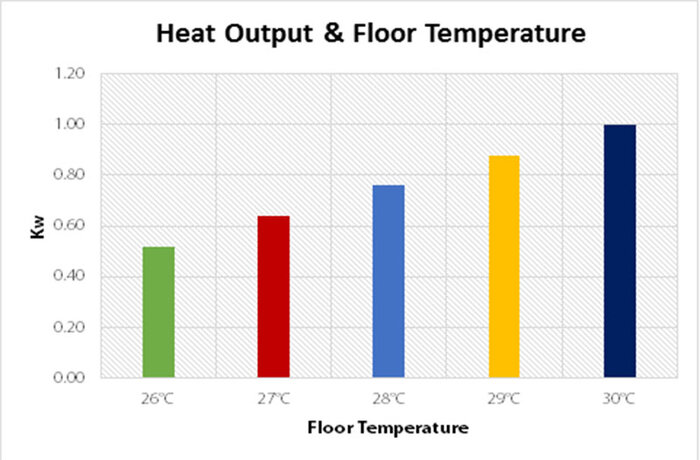 Heat Output & Floor Temperature

1.20
1.00
0.80
0.60
0.40
0.20
0.00

Kw

26°C
27°C
28°C
29°C
30°C

Floor Temperature